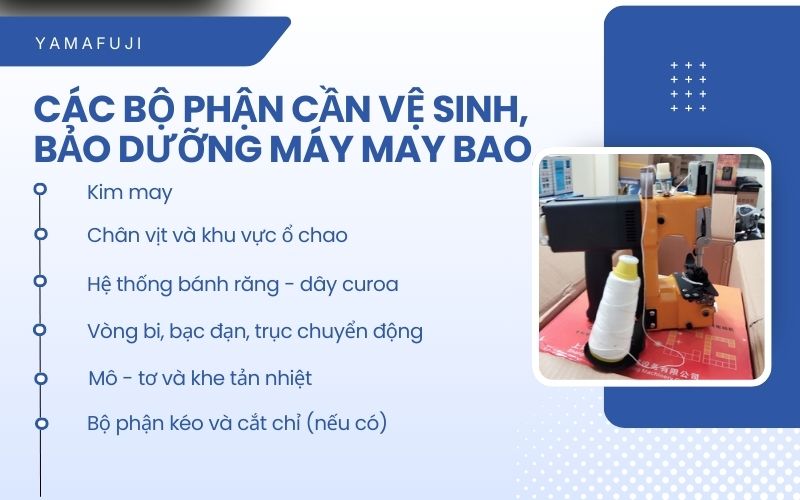 YAMAFUJI

CÁC BỘ PHẬN CẦN VỆ SINH, BẢO DƯỠNG MÁY MAY BAO

Kim may

Chân vịt và khu vực ổ chao

Hệ thống bánh răng - dây curoa

Vòng bi, bạc đạn, trục chuyển động

Mô - tơ và khe tản nhiệt

Bộ phận kéo và cắt chỉ (nếu có)